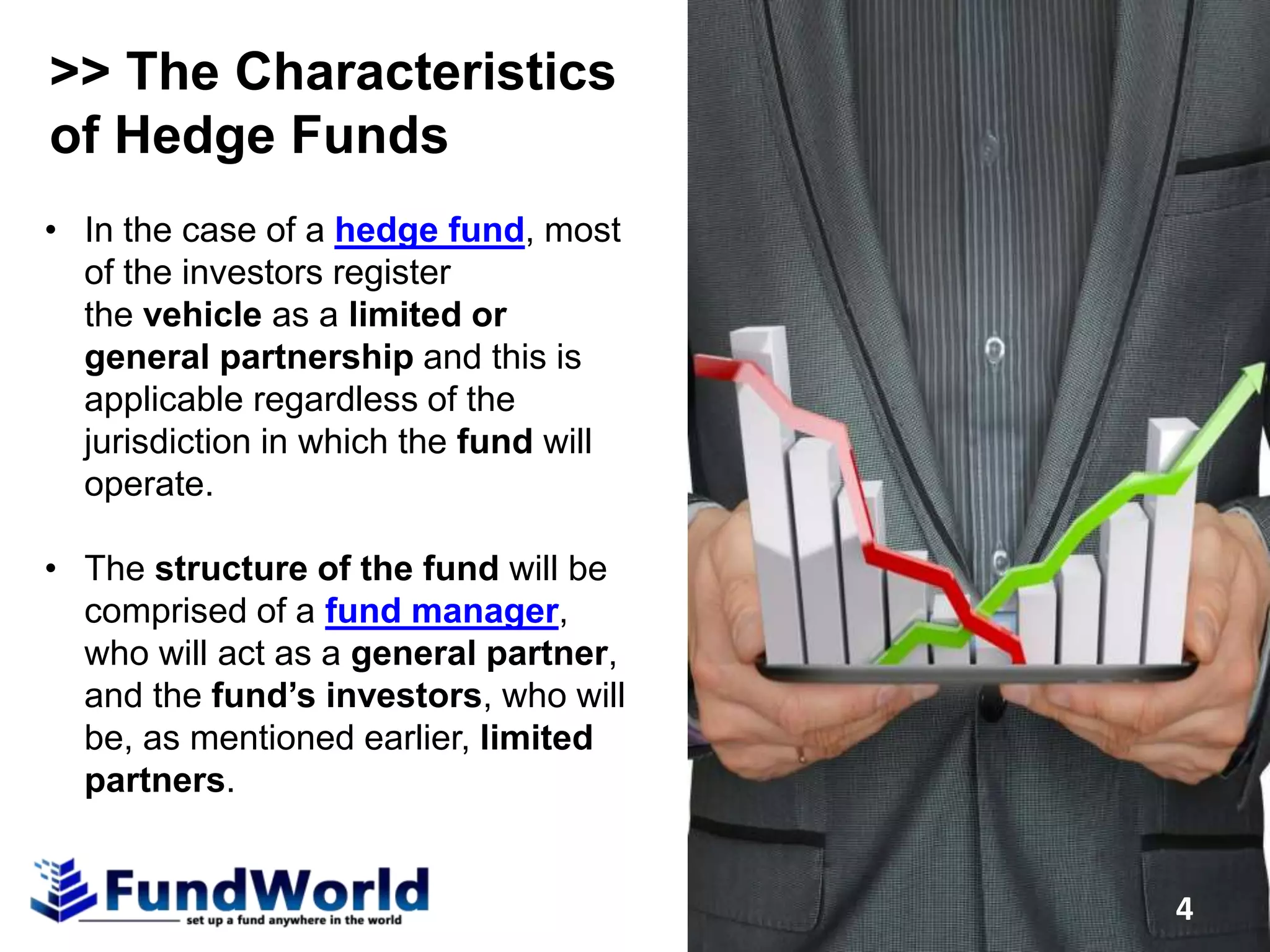 >> The Characteristics of Hedge Funds

• In the case of a hedge fund, most of the investors register the vehicle as a limited or general partnership and this is applicable regardless of the jurisdiction in which the fund will operate.

• The structure of the fund will be comprised of a fund manager, who will act as a general partner, and the fund's investors, who will be, as mentioned earlier, limited partners.

FundWorld
set up a fund anywhere in the world

4